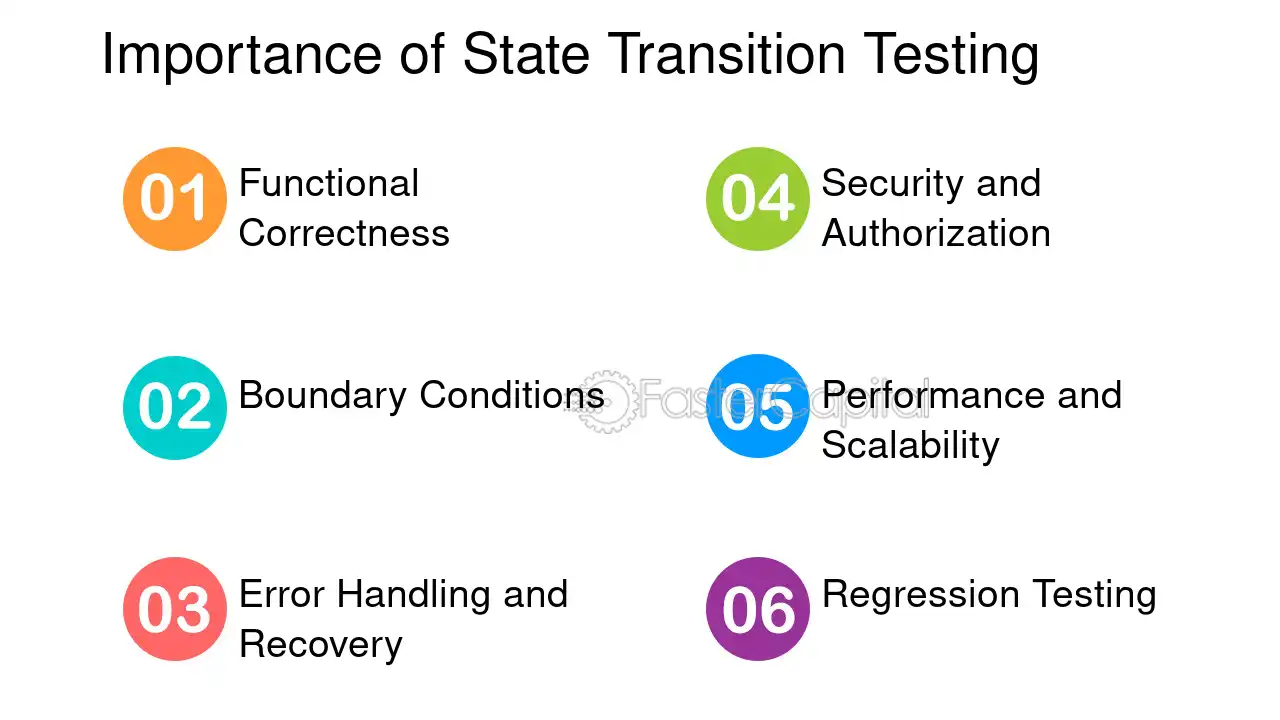 Importance of State Transition Testing

01 Functional Correctness

02 Boundary Conditions

03 Error Handling and Recovery

04 Security and Authorization

05 Performance and Scalability

06 Regression Testing

FasterCapital